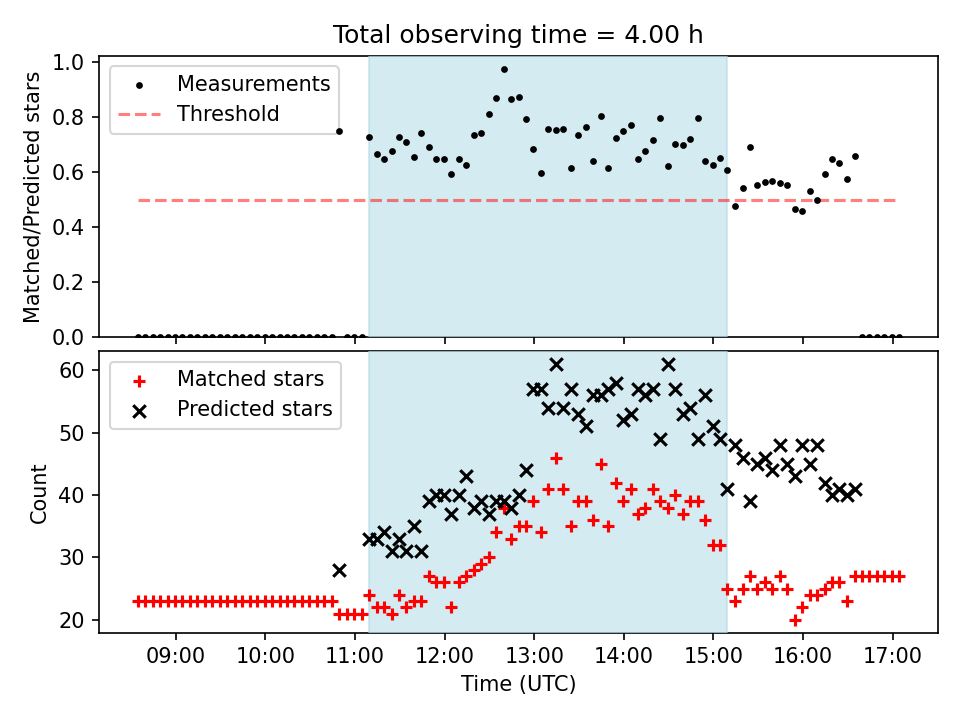 Total observing time = 4.00 h

Measurements
Threshold

Matched/Predicted stars

1.0
0.8
0.6
0.4
0.2
0.0

Matched stars
Predicted stars

Count

60
50
40
30
20

09:00
10:00
11:00
12:00
13:00
14:00
15:00
16:00
17:00

Time (UTC)